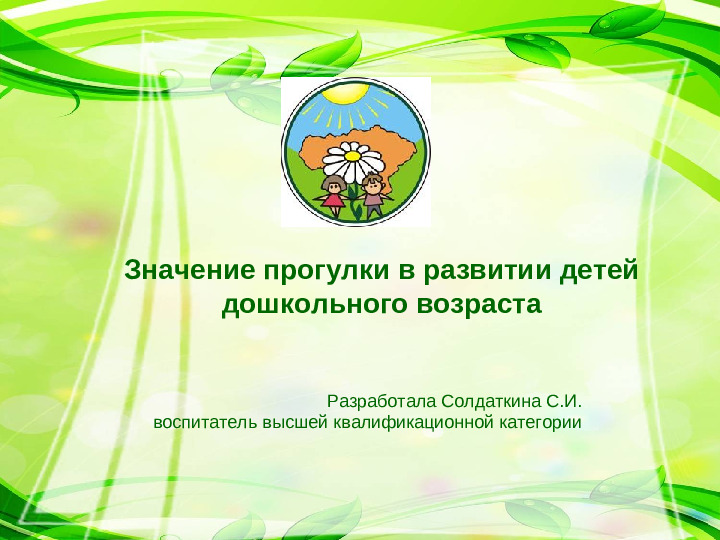 Значение прогулки в развитии детей дошкольного возраста

Разработала Солдаткина С.И.
воспитатель высшей квалификационной категории